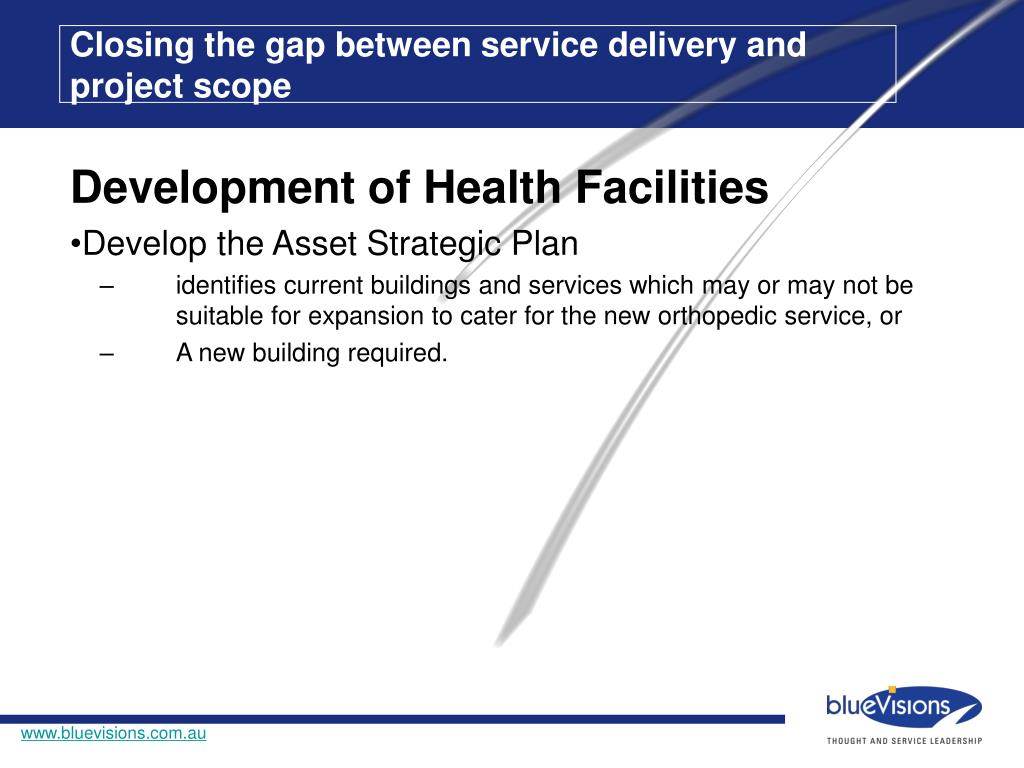 Closing the gap between service delivery and project scope

Development of Health Facilities

•Develop the Asset Strategic Plan

– identifies current buildings and services which may or may not be suitable for expansion to cater for the new orthopedic service, or

– A new building required.

www.bluevisions.com.au

blueVisions

THOUGHT AND SERVICE LEADERSHIP